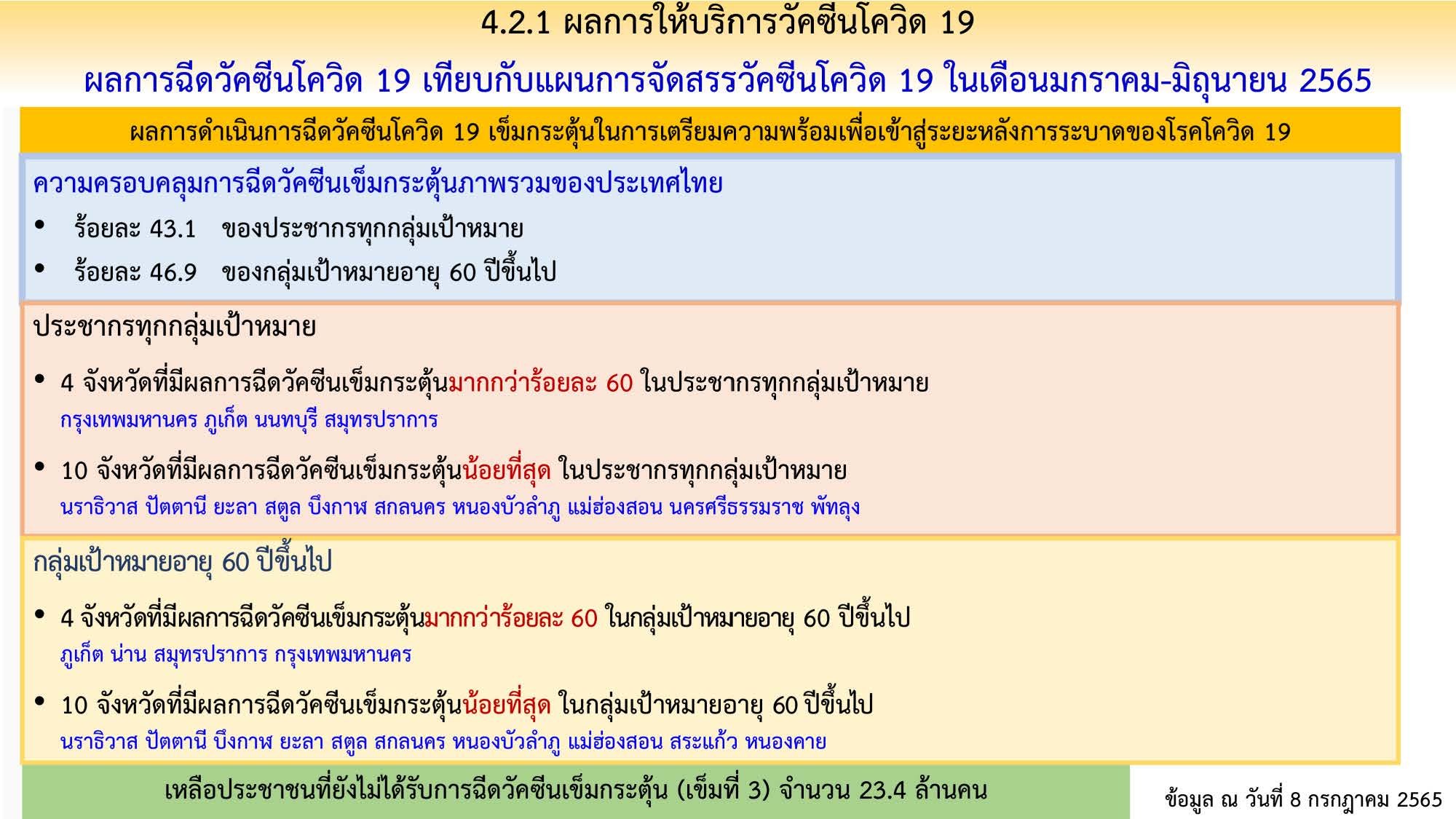 4.2.1 ผลการให้บริการวัคซีนโควิด 19

ผลการฉีดวัคซีนโควิด 19 เทียบกับแผนการจัดสรรวัคซีนโควิด 19 ในเดือนมกราคม-มิถุนายน 2565

ผลการดำเนินการฉีดวัคซีนโควิด 19 เข็มกระตุ้นในการเตรียมความพร้อมเพื่อเข้าสู่ระยะหลังการระบาดของโรคโควิด 19

ความครอบคลุมการฉีดวัคซีนเข็มกระตุ้นภาพรวมของประเทศไทย

• ร้อยละ 43.1 ของประชากรทุกกลุ่มเป้าหมาย

• ร้อยละ 46.9 ของกลุ่มเป้าหมายอายุ 60 ปีขึ้นไป

ประชากรทุกกลุ่มเป้าหมาย

• 4 จังหวัดที่มีผลการฉีดวัคซีนเข็มกระตุ้นมากกว่าร้อยละ 60 ในประชากรทุกกลุ่มเป้าหมาย
กรุงเทพมหานคร ภูเก็ต นนทบุรี สมุทรปราการ

• 10 จังหวัดที่มีผลการฉีดวัคซีนเข็มกระตุ้นน้อยที่สุด ในประชากรทุกกลุ่มเป้าหมาย
นราธิวาส ปัตตานี ยะลา สตูล บึงกาฬ สกลนคร หนองบัวลำภู แม่ฮ่องสอน นครศรีธรรมราช พัทลุง

กลุ่มเป้าหมายอายุ 60 ปีขึ้นไป

• 4 จังหวัดที่มีผลการฉีดวัคซีนเข็มกระตุ้นมากกว่าร้อยละ 60 ในกลุ่มเป้าหมายอายุ 60 ปีขึ้นไป
ภูเก็ต น่าน สมุทรปราการ กรุงเทพมหานคร

• 10 จังหวัดที่มีผลการฉีดวัคซีนเข็มกระตุ้นน้อยที่สุด ในกลุ่มเป้าหมายอายุ 60 ปีขึ้นไป
นราธิวาส ปัตตานี บึงกาฬ ยะลา สตูล สกลนคร หนองบัวลำภู แม่ฮ่องสอน สระแก้ว หนองคาย

เหลือประชาชนที่ยังไม่ได้รับการฉีดวัคซีนเข็มกระตุ้น (เข็มที่ 3) จำนวน 23.4 ล้านคน

ข้อมูล ณ วันที่ 8 กรกฎาคม 2565